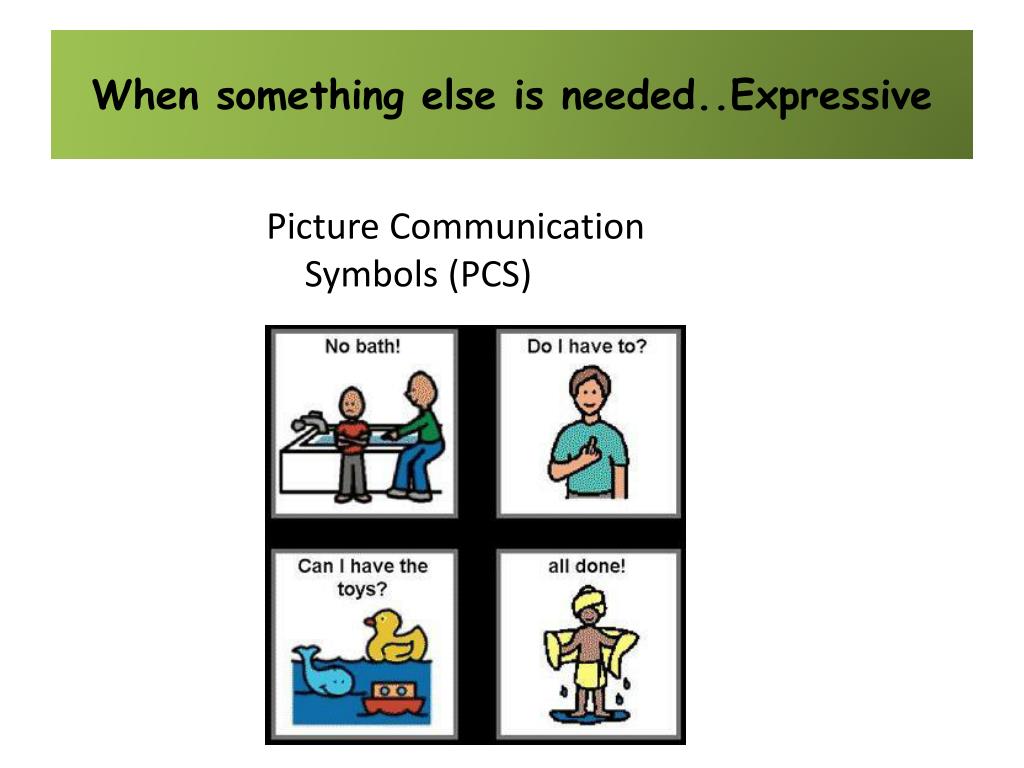 When something else is needed..Expressive

Picture Communication Symbols (PCS)

No bath!

Do I have to?

Can I have the toys?

all done!